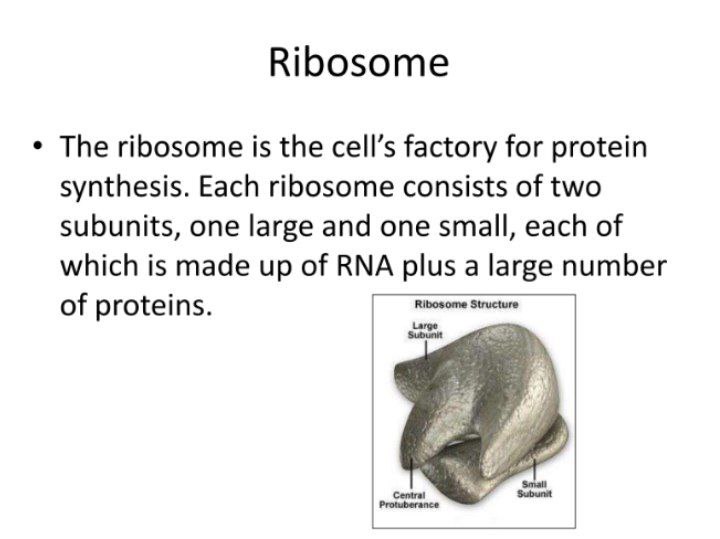 Ribosome

• The ribosome is the cell's factory for protein synthesis. Each ribosome consists of two subunits, one large and one small, each of which is made up of RNA plus a large number of proteins.

Ribosome Structure

Large Subunit

Central Protuberance

Small Subunit